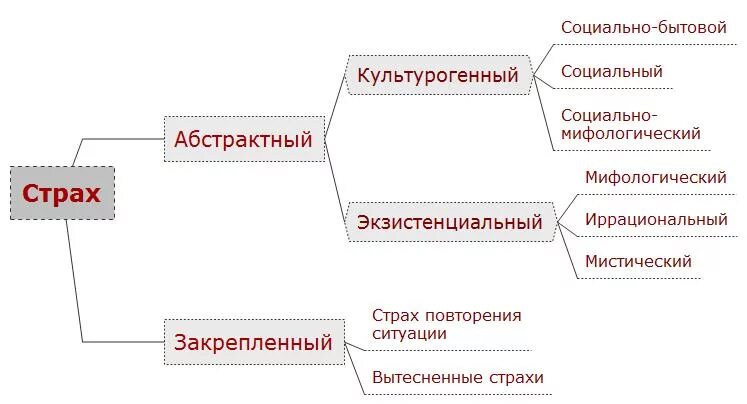 Страх

Абстрактный

Культурогенный

Социально-бытовой

Социальный

Социально-мифологический

Экзистенциальный

Мифологический

Иррациональный

Мистический

Закрепленный

Страх повторения ситуации

Вытесненные страхи